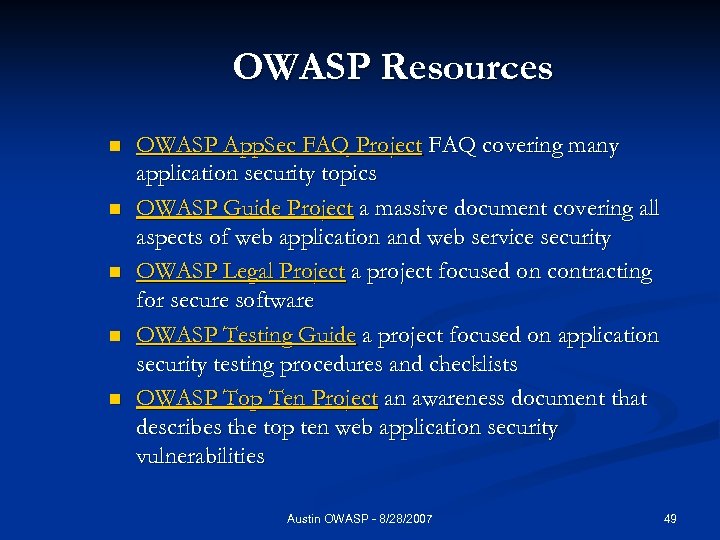 OWASP Resources

- OWASP AppSec FAQ Project FAQ covering many application security topics
- OWASP Guide Project a massive document covering all aspects of web application and web service security
- OWASP Legal Project a project focused on contracting for secure software
- OWASP Testing Guide a project focused on application security testing procedures and checklists
- OWASP Top Ten Project an awareness document that describes the top ten web application security vulnerabilities

Austin OWASP - 8/28/2007

49